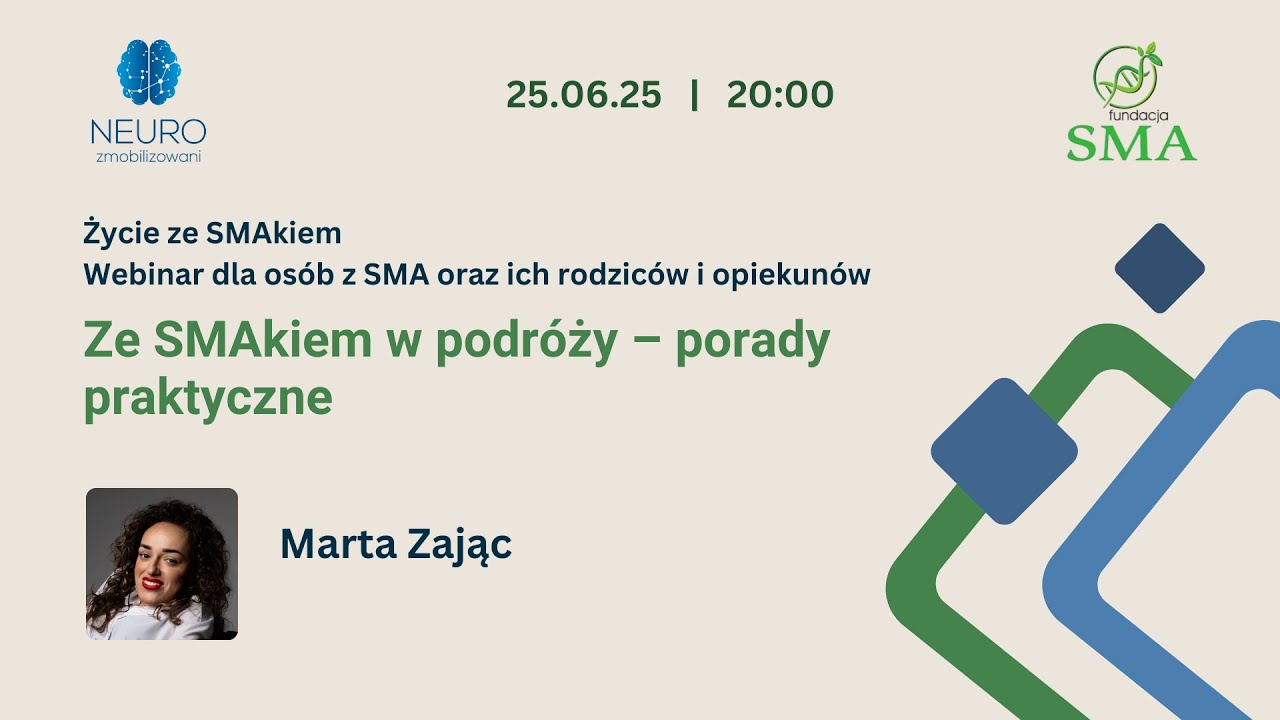 NEURO
zmobilizowani

25.06.25 | 20:00

fundacja
SMA

Życie ze SMAkiem
Webinar dla osób z SMA oraz ich rodziców i opiekunów

Ze SMAkiem w podróży – porady praktyczne

Marta Zając